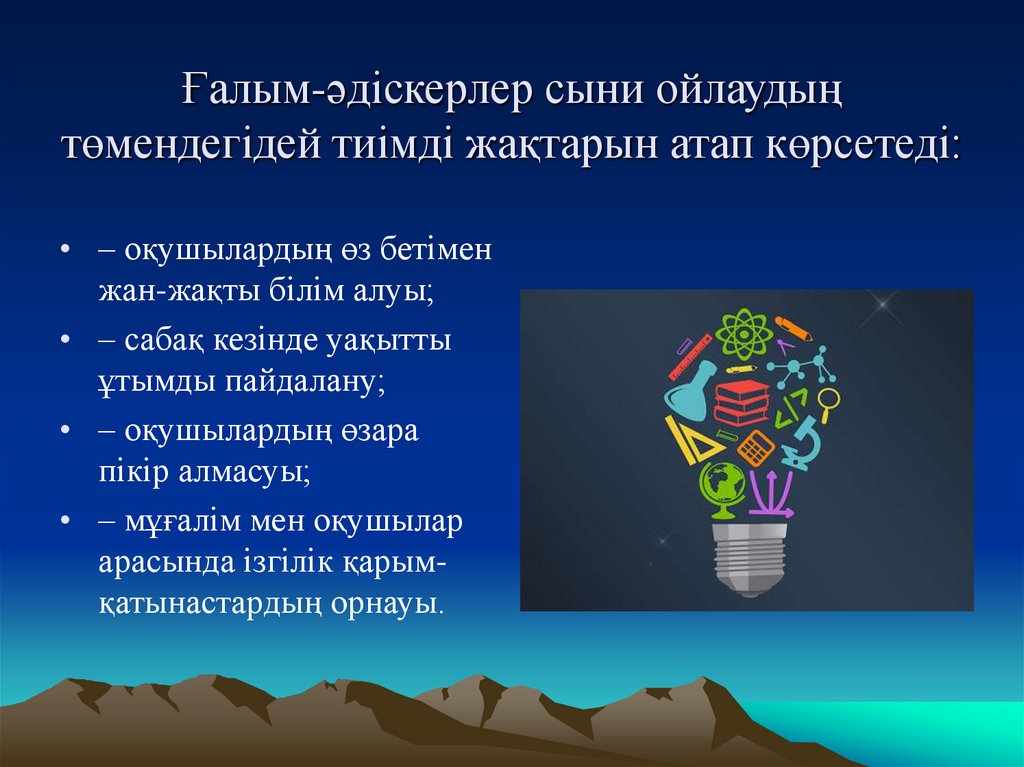 Ғалым-әдіскерлер сыни ойлаудың төмендегідей тиімді жақтарын атап көрсетеді:

• – оқушылардың өз бетімен жан-жақты білім алуы;
• – сабақ кезінде уақытты ұтымды пайдалану;
• – оқушылардың өзара пікір алмасуы;
• – мұғалім мен оқушылар арасында ізгілік қарым-қатынастардың орнауы.